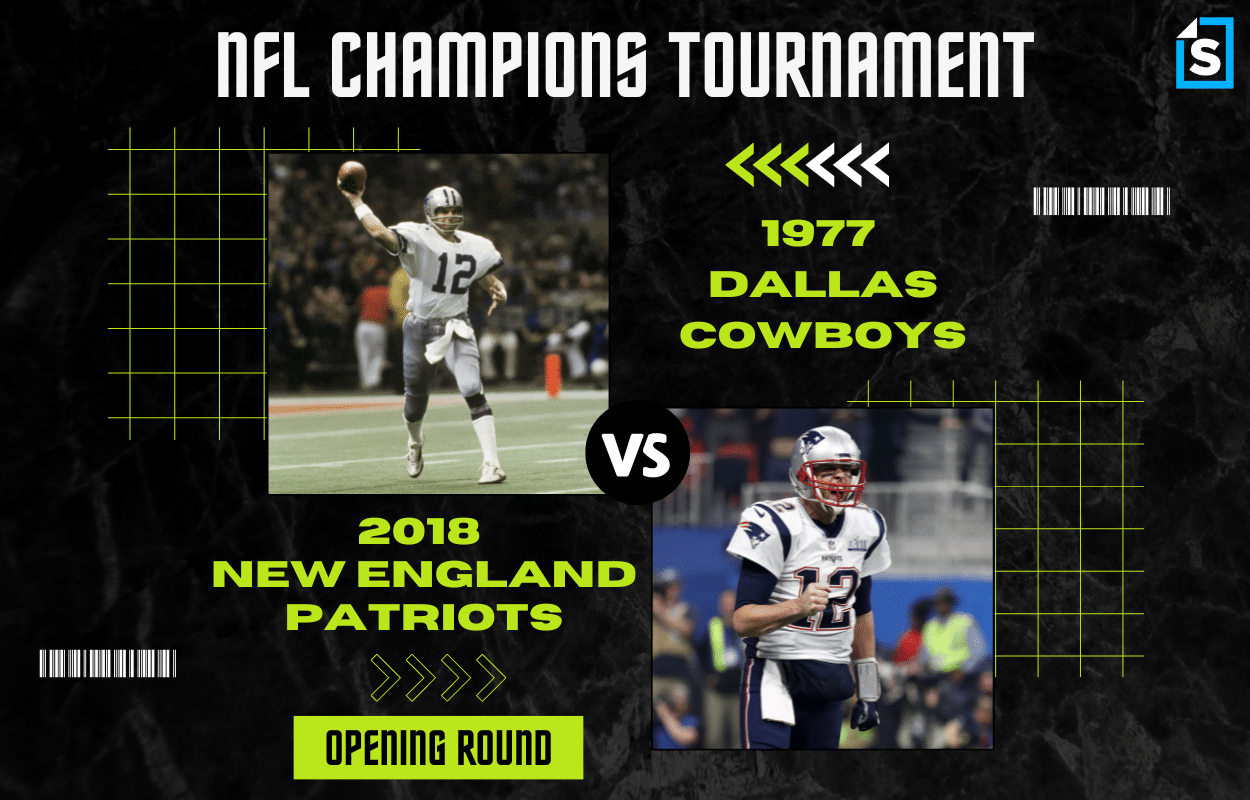 NFL CHAMPIONS TOURNAMENT

S

1977
DALLAS
COWBOYS

12

VS

2018
NEW ENGLAND
PATRIOTS

12

OPENING ROUND